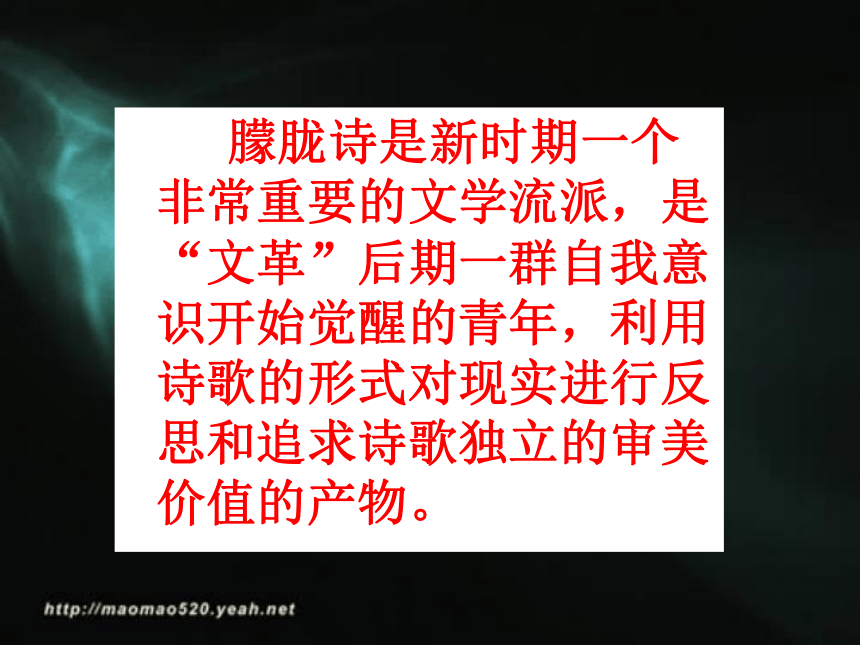 朦胧诗是新时期一个非常重要的文学流派，是“文革”后期一群自我意识开始觉醒的青年，利用诗歌的形式对现实进行反思和追求诗歌独立的审美价值的产物。

http://maomao520.yeah.net